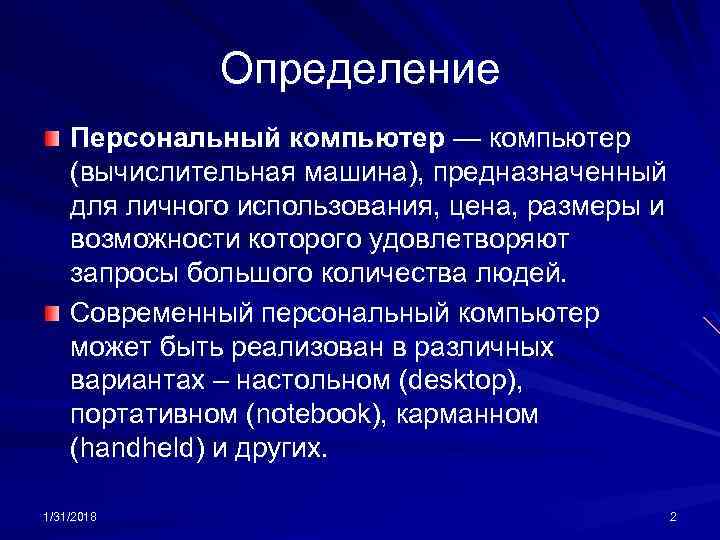 Определение

Персональный компьютер — компьютер (вычислительная машина), предназначенный для личного использования, цена, размеры и возможности которого удовлетворяют запросы большого количества людей.

Современный персональный компьютер может быть реализован в различных вариантах – настольном (desktop), портативном (notebook), карманном (handheld) и других.

1/31/2018

2